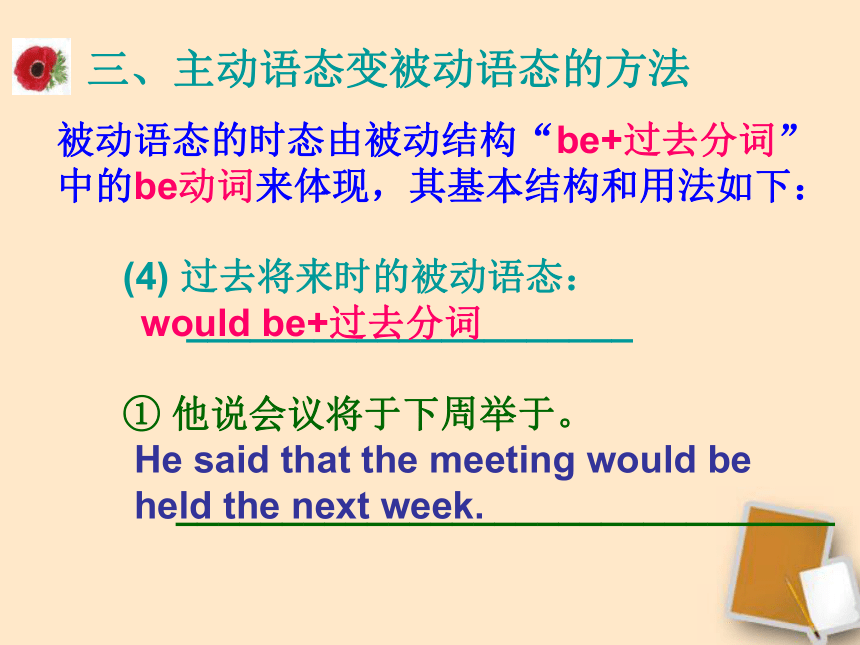 三、主动语态变被动语态的方法

被动语态的时态由被动结构“be+过去分词”中的be动词来体现，其基本结构和用法如下：

(4) 过去将来时的被动语态：
would be+过去分词

① 他说会议将于下周举于。
He said that the meeting would be held the next week.